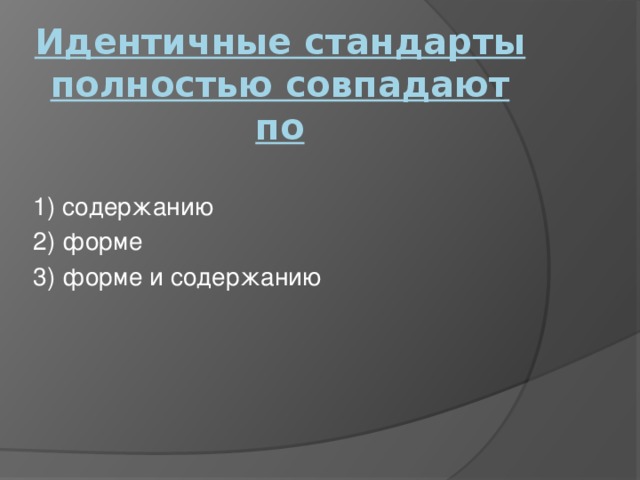 Идентичные стандарты полностью совпадают по

1) содержанию
2) форме
3) форме и содержанию